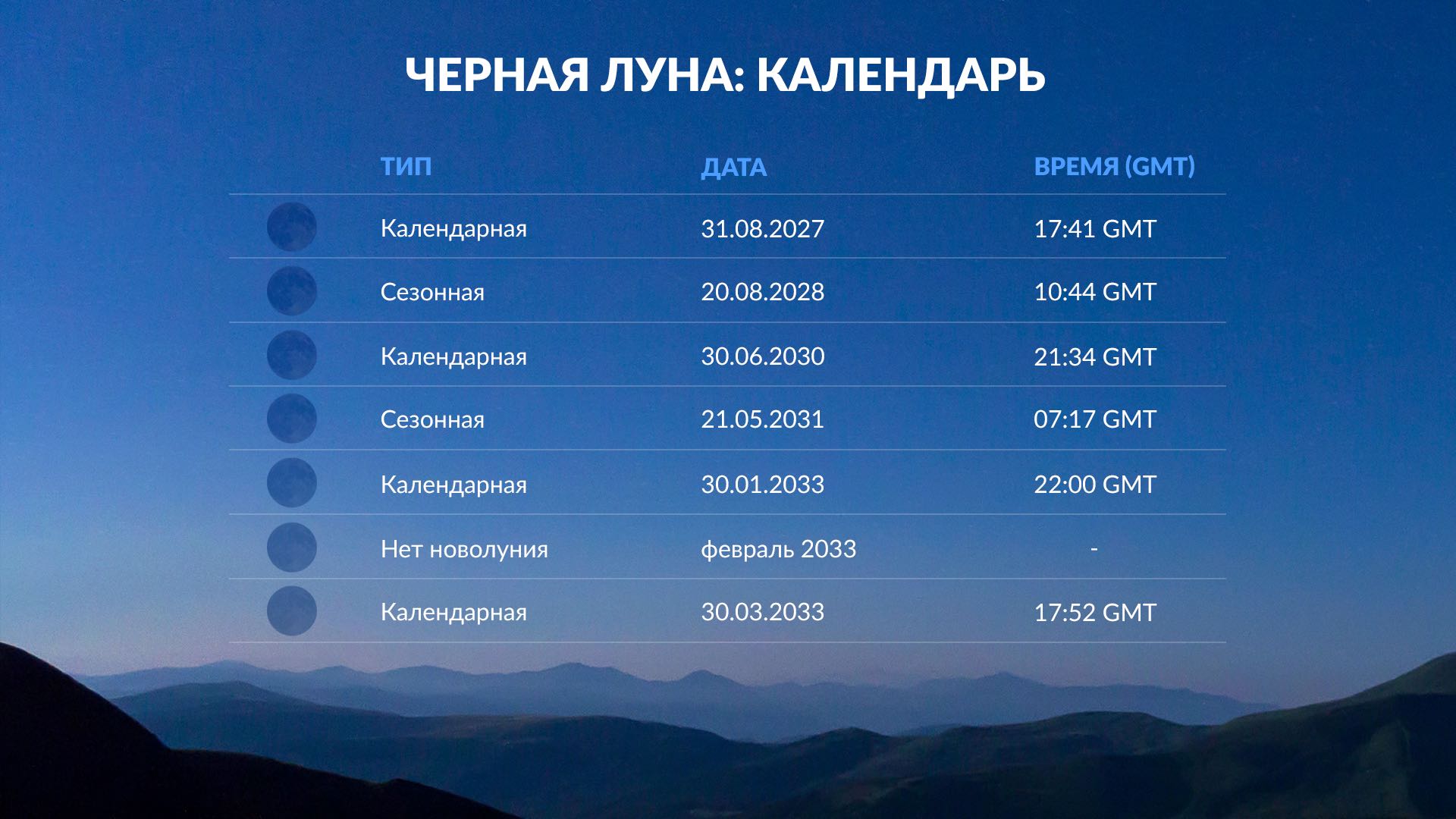 ЧЕРНАЯ ЛУНА: КАЛЕНДАРЬ

| ТИП | ДАТА | ВРЕМЯ (GMT) |
|---|---|---|
| Календарная | 31.08.2027 | 17:41 GMT |
| Сезонная | 20.08.2028 | 10:44 GMT |
| Календарная | 30.06.2030 | 21:34 GMT |
| Сезонная | 21.05.2031 | 07:17 GMT |
| Календарная | 30.01.2033 | 22:00 GMT |
| Нет новолуния | февраль 2033 | - |
| Календарная | 30.03.2033 | 17:52 GMT |